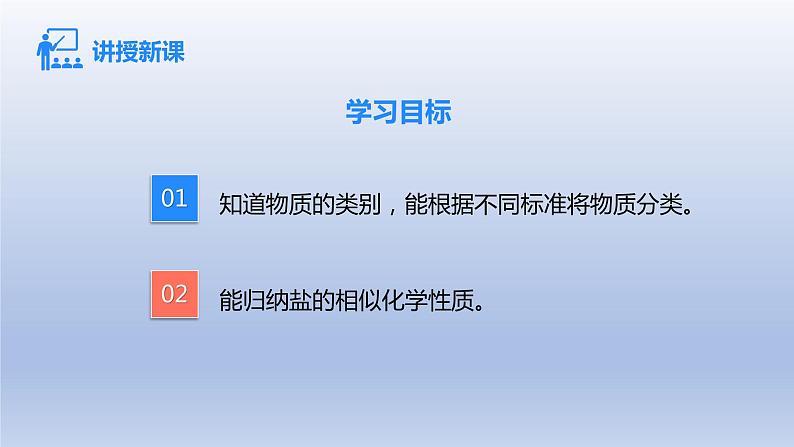 讲授新课

学习目标

01 知道物质的类别，能根据不同标准将物质分类。

02 能归纳盐的相似化学性质。